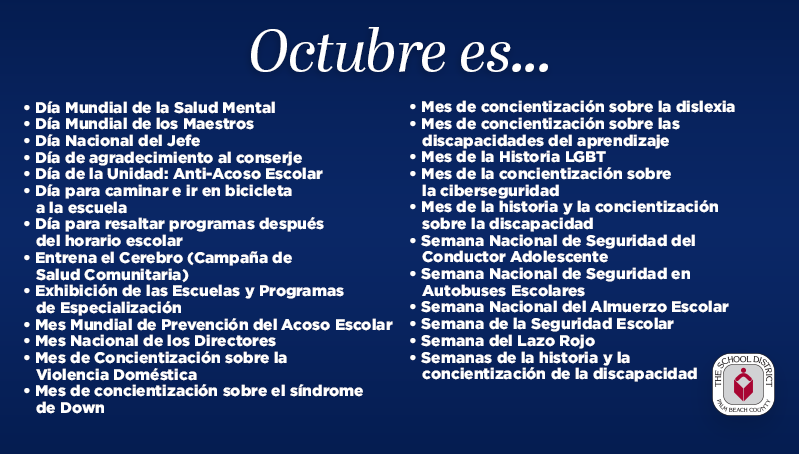 Octubre es...

• Día Mundial de la Salud Mental
• Día Mundial de los Maestros
• Día Nacional del Jefe
• Día de agradecimiento al conserje
• Día de la Unidad: Anti-Acoso Escolar
• Día para caminar e ir en bicicleta a la escuela
• Día para resaltar programas después del horario escolar
• Entrena el Cerebro (Campaña de Salud Comunitaria)
• Exhibición de las Escuelas y Programas de Especialización
• Mes Mundial de Prevención del Acoso Escolar
• Mes Nacional de los Directores
• Mes de Concientización sobre la Violencia Doméstica
• Mes de concientización sobre el síndrome de Down

• Mes de concientización sobre la dislexia
• Mes de concientización sobre las discapacidades del aprendizaje
• Mes de la Historia LGBT
• Mes de la concientización sobre la ciberseguridad
• Mes de la historia y la concientización sobre la discapacidad
• Semana Nacional de Seguridad del Conductor Adolescente
• Semana Nacional de Seguridad en Autobuses Escolares
• Semana Nacional del Almuerzo Escolar
• Semana de la Seguridad Escolar
• Semana del Lazo Rojo
• Semanas de la historia y la concientización de la discapacidad

THE SCHOOL DISTRICT PALM BEACH COUNTY